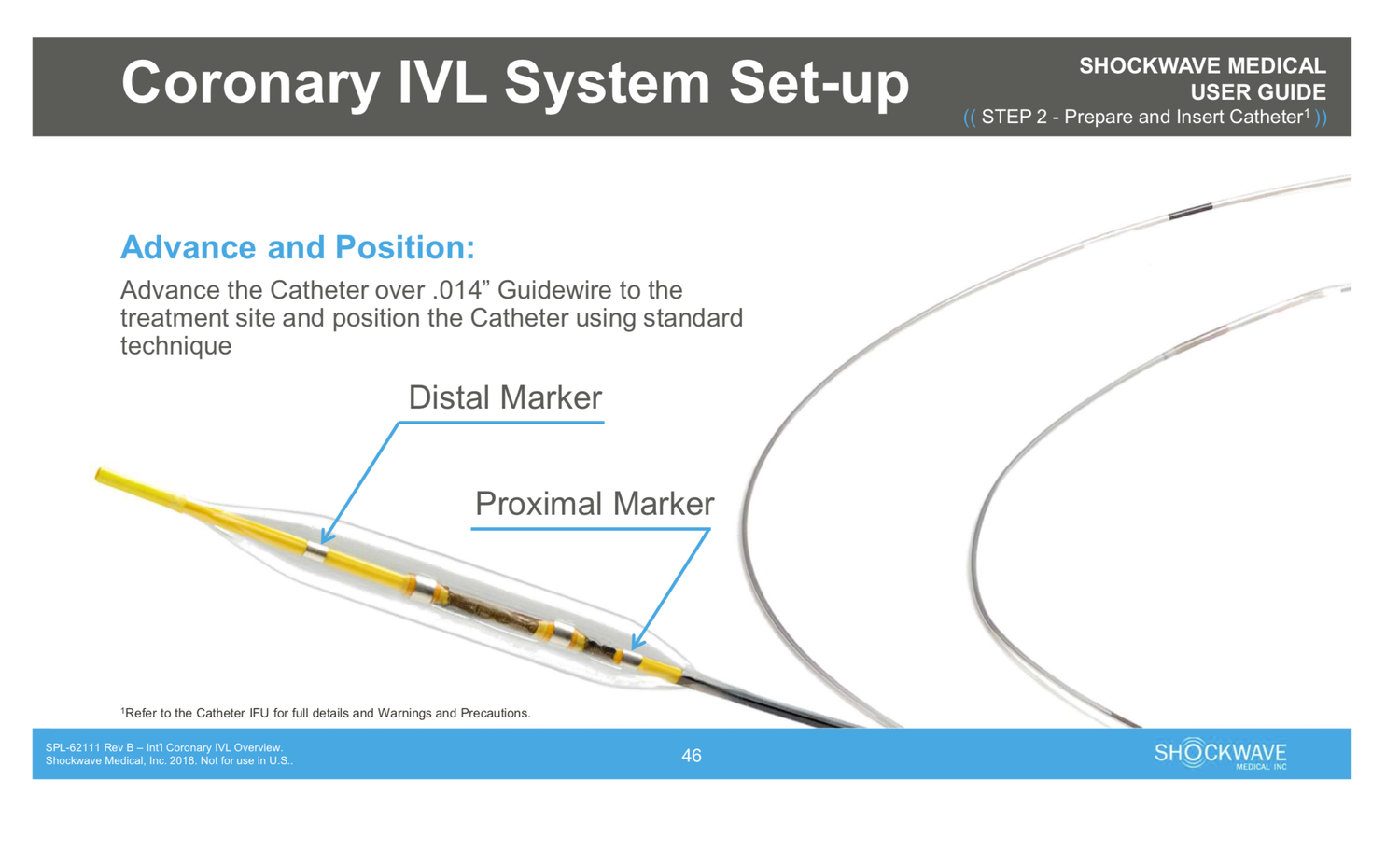 Coronary IVL System Set-up

SHOCKWAVE MEDICAL USER GUIDE
(( STEP 2 - Prepare and Insert Catheter$^1$ ))

Advance and Position:

Advance the Catheter over .014” Guidewire to the treatment site and position the Catheter using standard technique

Distal Marker

Proximal Marker

$^1$Refer to the Catheter IFU for full details and Warnings and Precautions.

SPL-62111 Rev B – Int'l Coronary IVL Overview.
Shockwave Medical, Inc. 2018. Not for use in U.S..

46

SHOCKWAVE MEDICAL INC